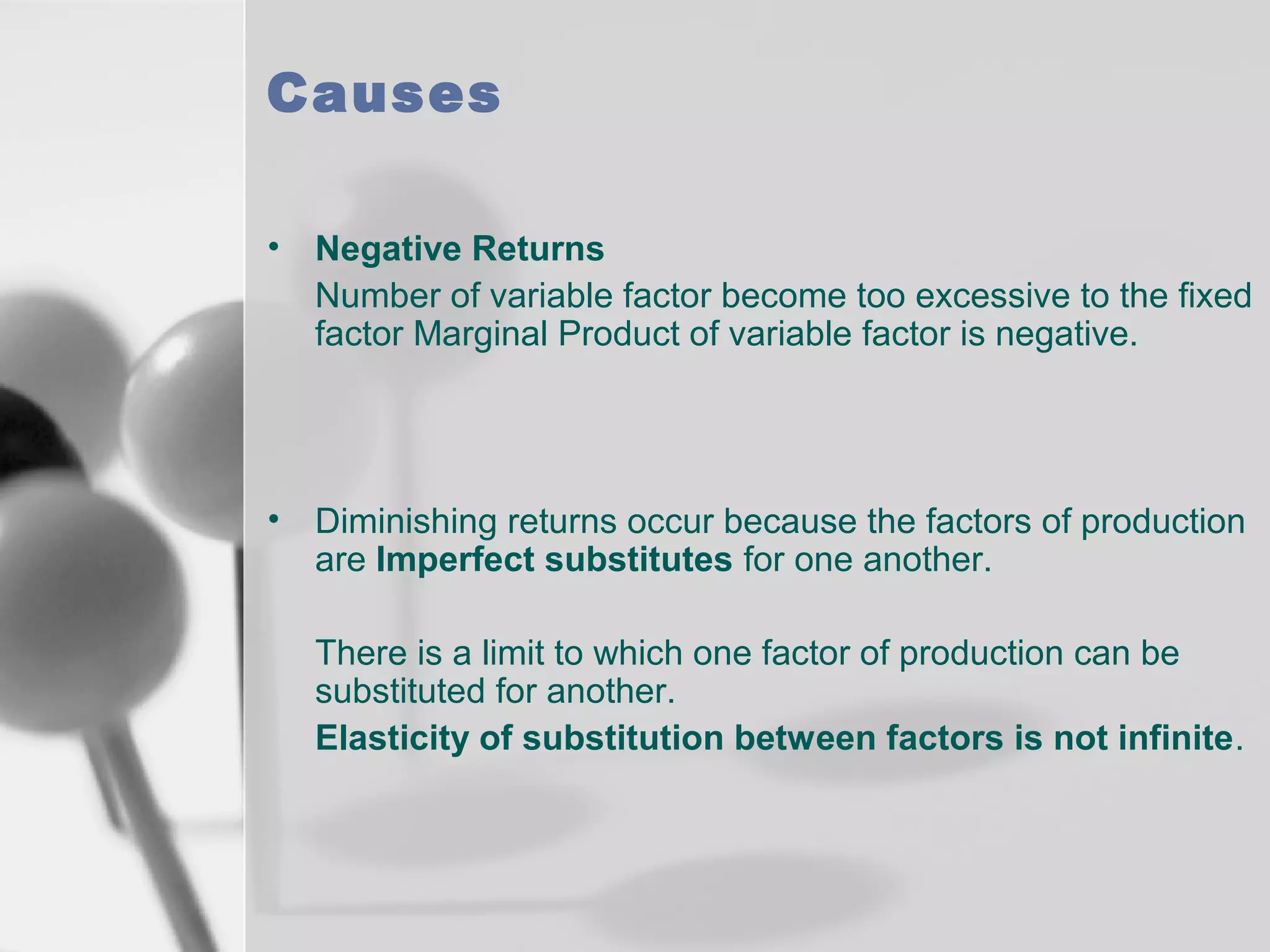 Causes

• Negative Returns
Number of variable factor become too excessive to the fixed factor Marginal Product of variable factor is negative.

• Diminishing returns occur because the factors of production are Imperfect substitutes for one another.

There is a limit to which one factor of production can be substituted for another.

Elasticity of substitution between factors is not infinite.